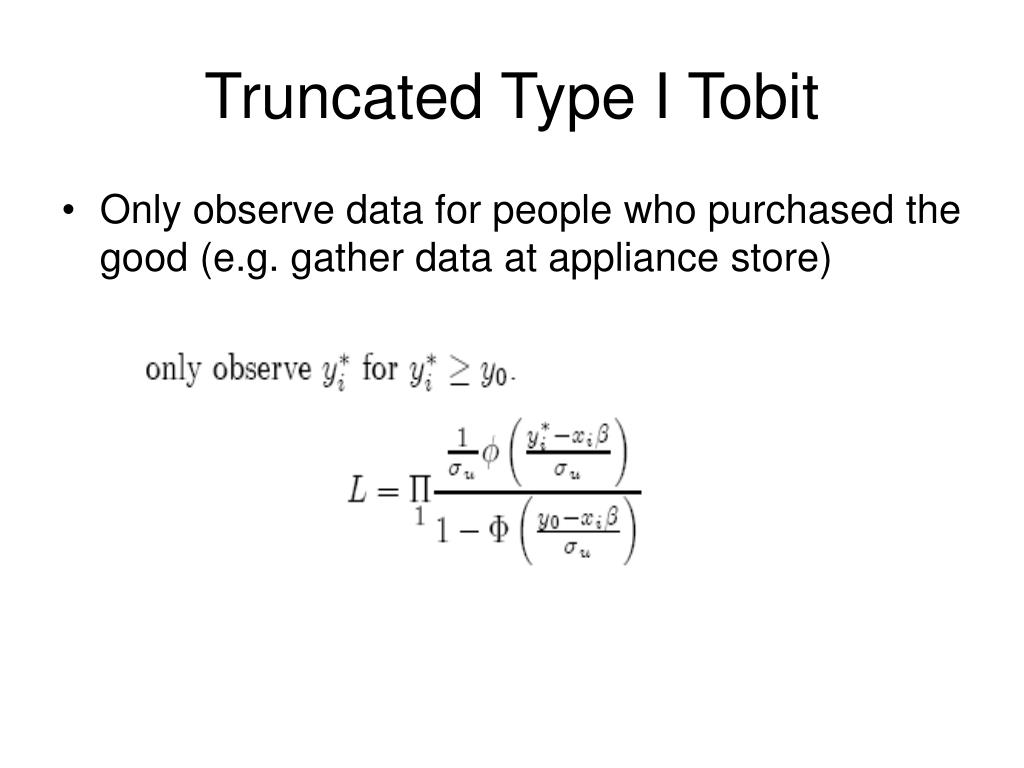 Truncated Type I Tobit

• Only observe data for people who purchased the good (e.g. gather data at appliance store)

only observe $y_i^*$ for $y_i^* \geq y_0$.

$L = \prod_1 \frac{\frac{1}{\sigma_u}\phi\left(\frac{y_i^* - x_i\beta}{\sigma_u}\right)}{1 - \Phi\left(\frac{y_0 - x_i\beta}{\sigma_u}\right)}$